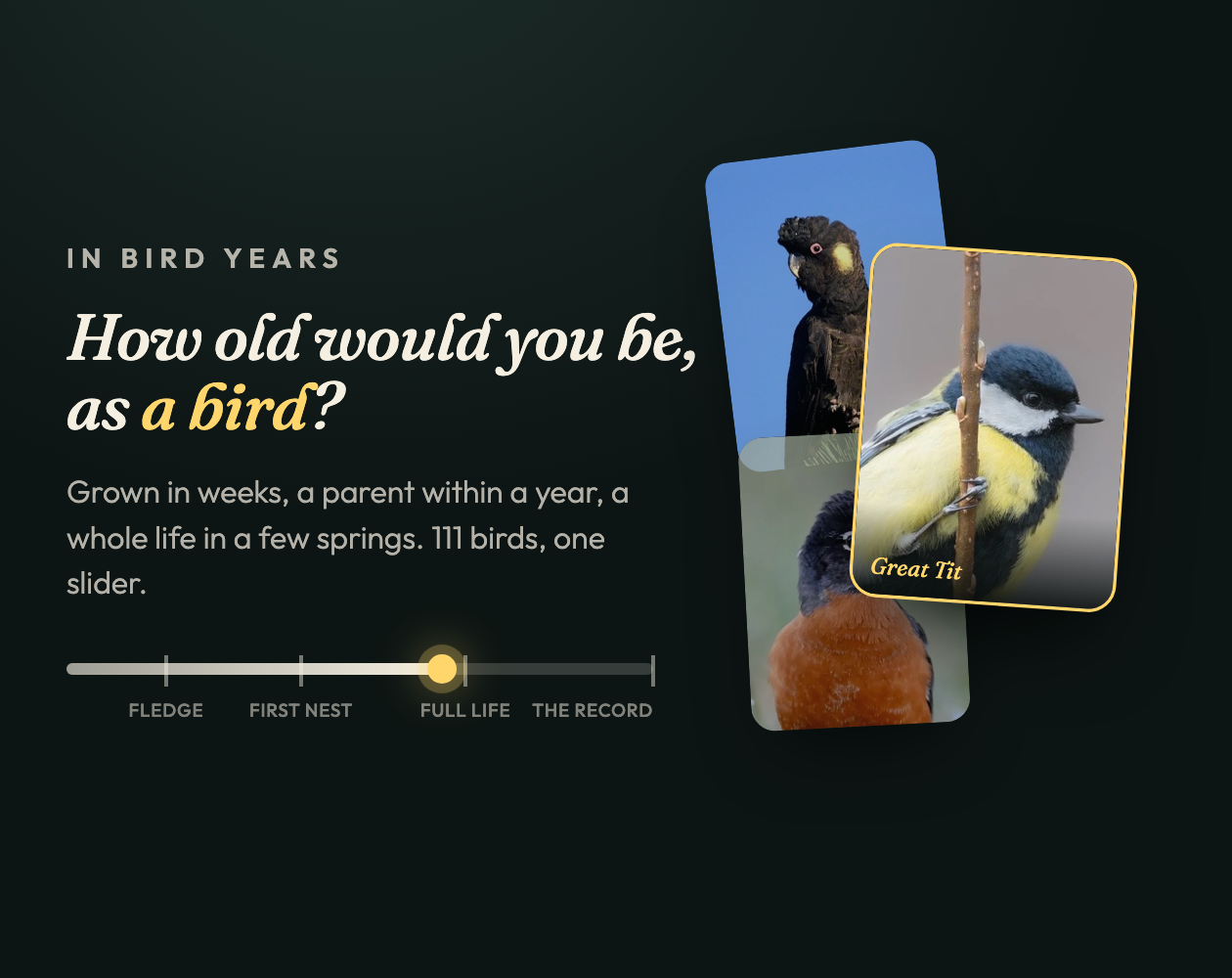 IN BIRD YEARS

How old would you be, as a bird?

Grown in weeks, a parent within a year, a whole life in a few springs. 111 birds, one slider.

FLEDGE FIRST NEST FULL LIFE THE RECORD

Great Tit